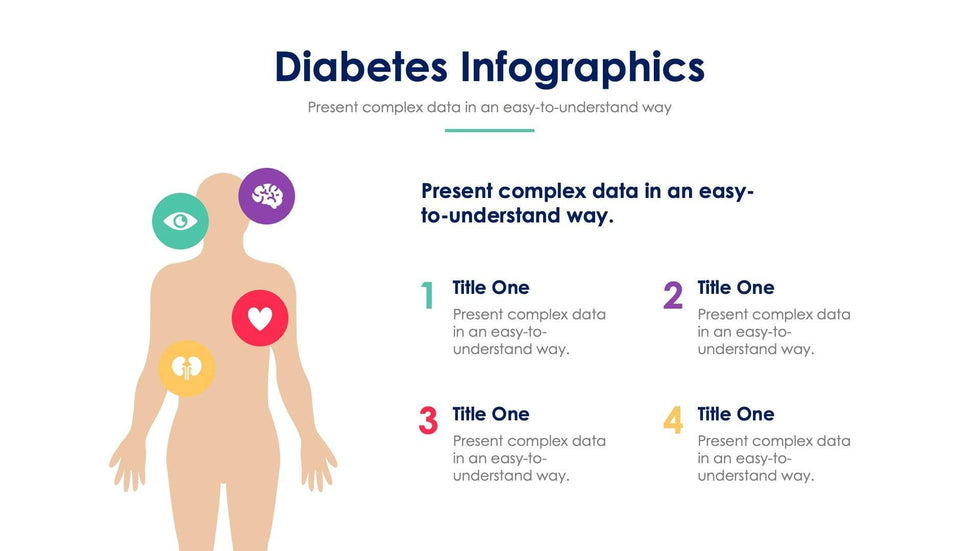 Diabetes Infographics

Present complex data in an easy-to-understand way

Present complex data in an easy-to-understand way.

1 Title One
Present complex data in an easy-to-understand way.

2 Title One
Present complex data in an easy-to-understand way.

3 Title One
Present complex data in an easy-to-understand way.

4 Title One
Present complex data in an easy-to-understand way.